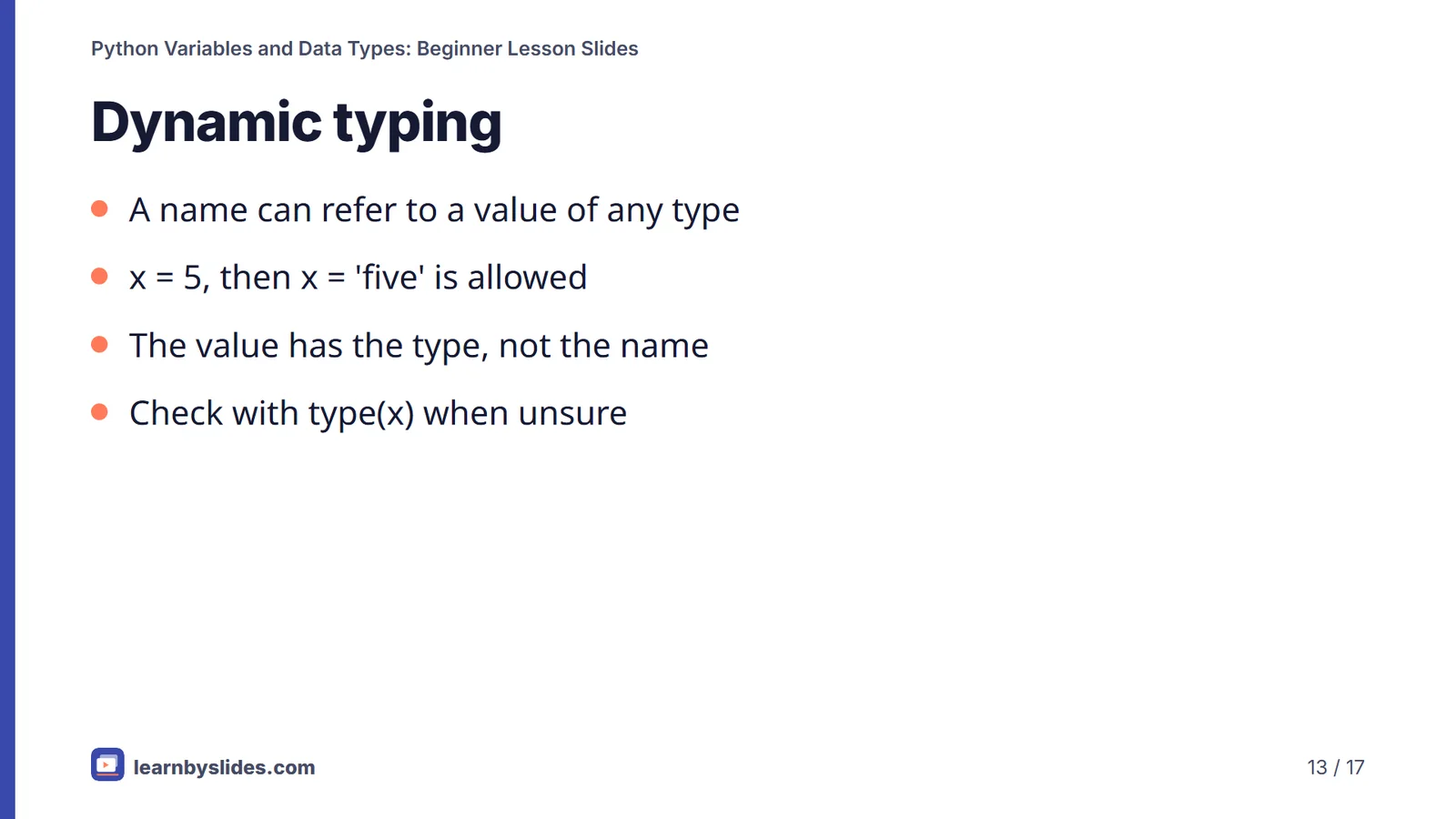 Python Variables and Data Types: Beginner Lesson Slides

Dynamic typing

- A name can refer to a value of any type
- x = 5, then x = 'five' is allowed
- The value has the type, not the name
- Check with type(x) when unsure

learnbyslides.com

13 / 17